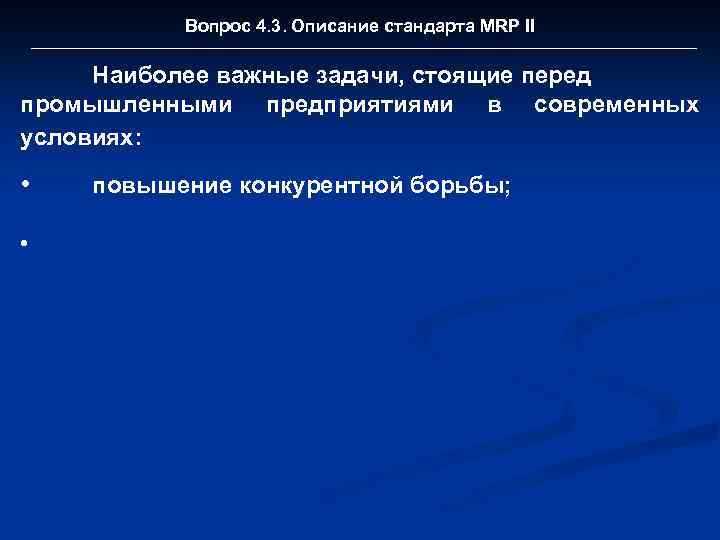 Вопрос 4.3. Описание стандарта MRP II

Наиболее важные задачи, стоящие перед промышленными предприятиями в современных условиях:

• повышение конкурентной борьбы;

•